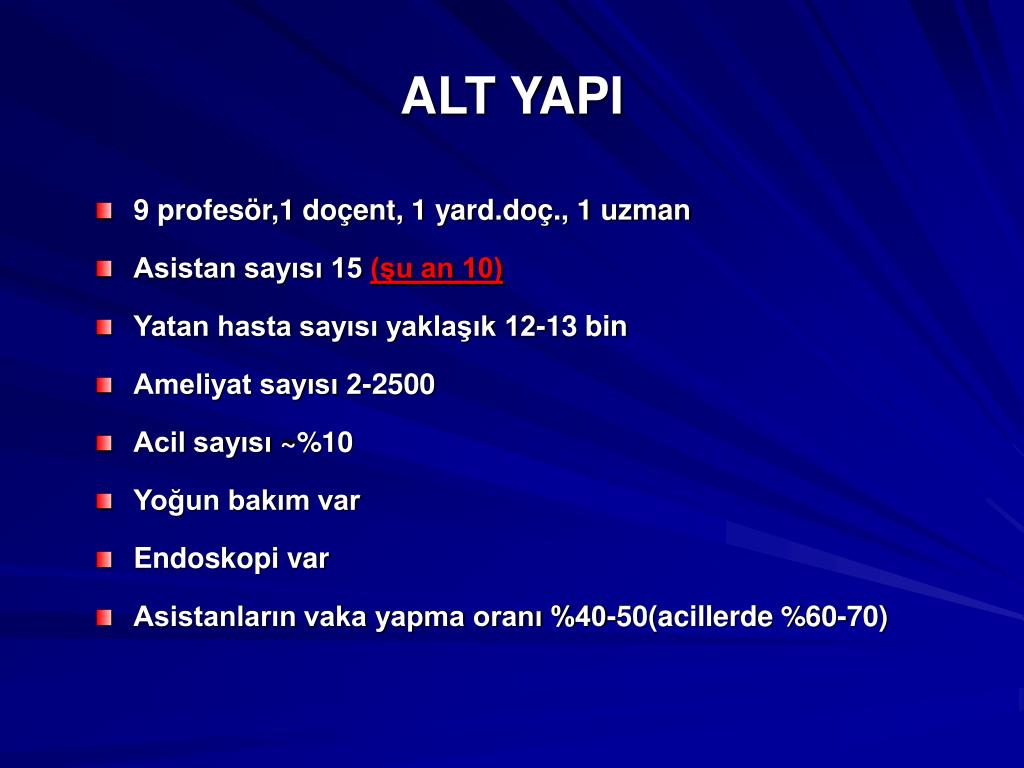 ALT YAPI

9 profesör,1 doçent, 1 yard.doç., 1 uzman

Asistan sayısı 15 (şu an 10)

Yatan hasta sayısı yaklaşık 12-13 bin

Ameliyat sayısı 2-2500

Acil sayısı ~%10

Yoğun bakım var

Endoskopi var

Asistanların vaka yapma oranı %40-50(acillerde %60-70)